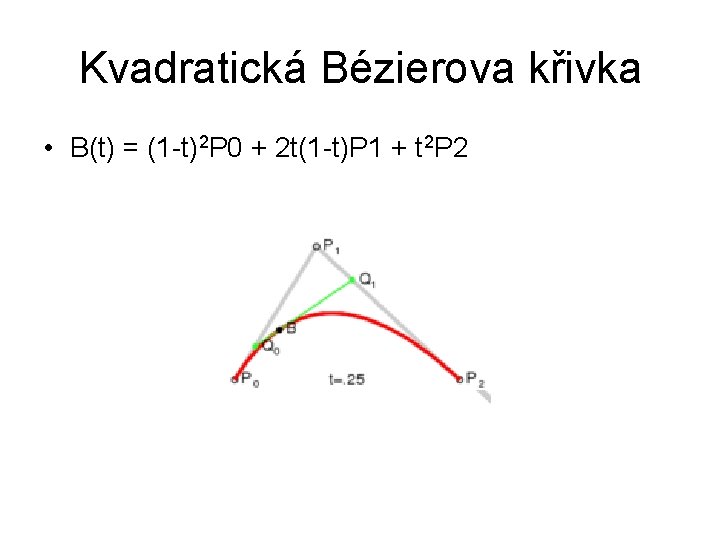 Kvadratická Bézierova křivka

• $B(t) = (1-t)^2P0 + 2t(1-t)P1 + t^2P2$

$P_1$
$Q_1$
B
$Q_0$
$P_0$
t=.25
$P_2$